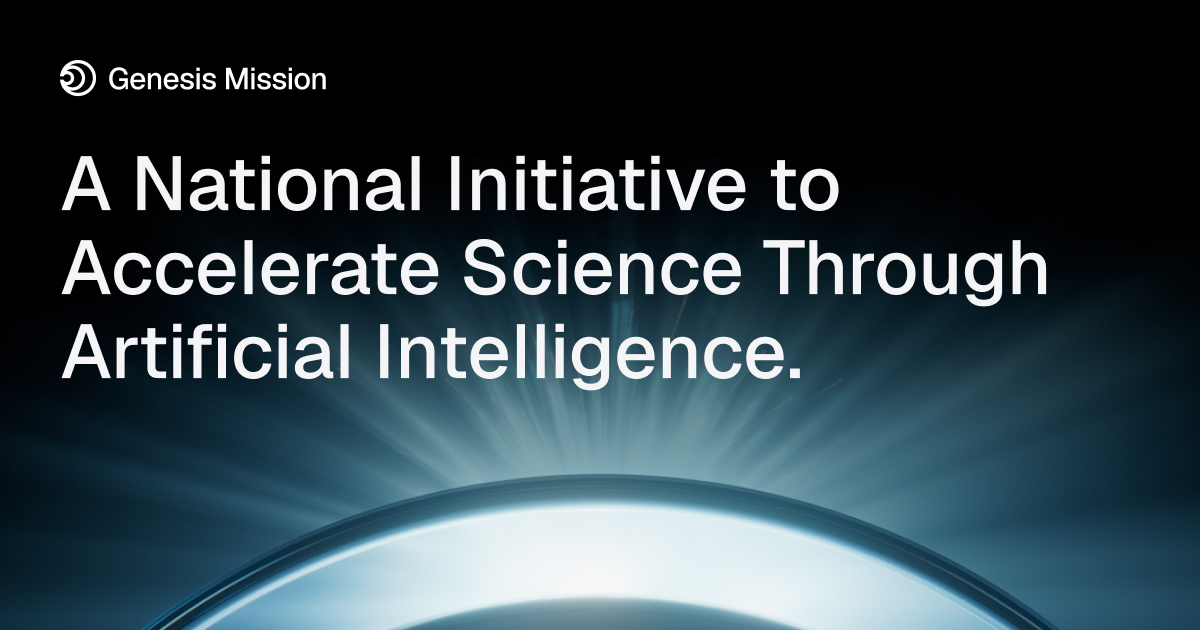 Genesis Mission

A National Initiative to Accelerate Science Through Artificial Intelligence.